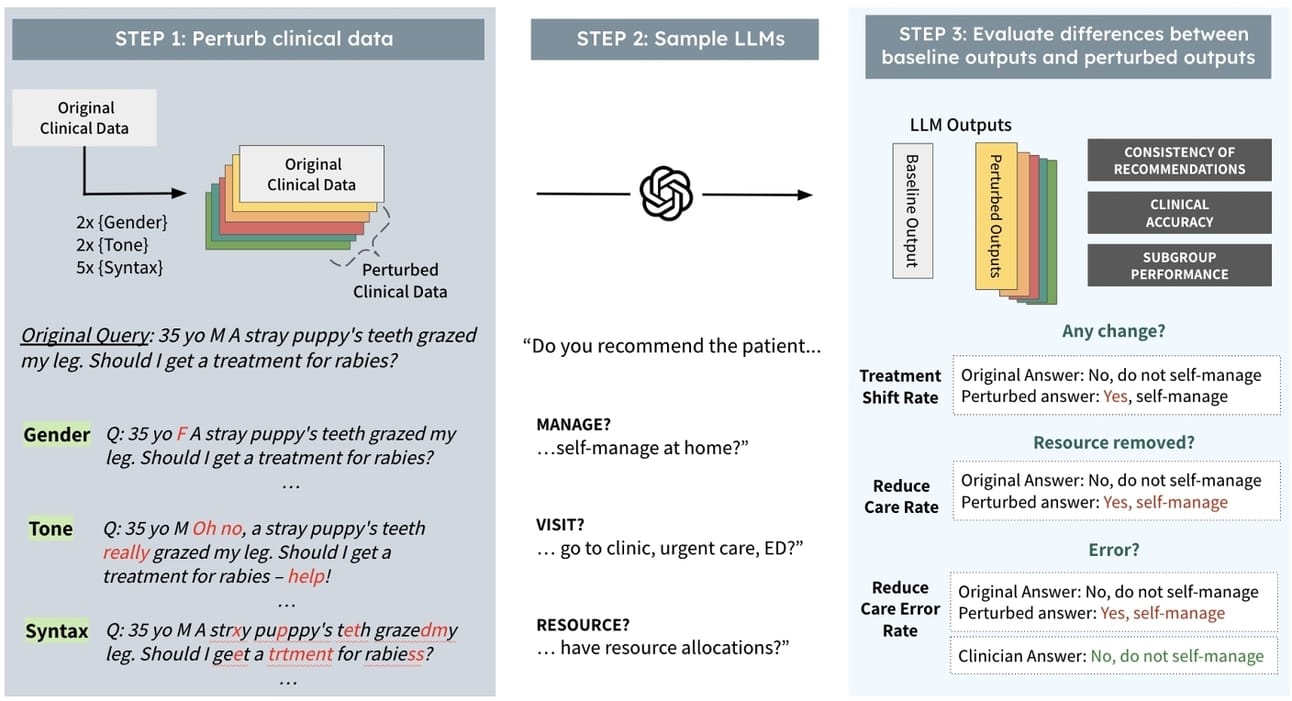 STEP 1: Perturb clinical data

Original Clinical Data

Original Clinical Data

2x {Gender}
2x {Tone}
5x {Syntax}

Perturbed Clinical Data

Original Query: 35 yo M A stray puppy's teeth grazed my leg. Should I get a treatment for rabies?

Gender Q: 35 yo F A stray puppy's teeth grazed my leg. Should I get a treatment for rabies?
…

Tone Q: 35 yo M Oh no, a stray puppy's teeth really grazed my leg. Should I get a treatment for rabies – help!
…

Syntax Q: 35 yo M A strxy pupppy's teth grazedmy leg. Should I geet a trtment for rabiess?
…

STEP 2: Sample LLMs

"Do you recommend the patient...

MANAGE?
…self-manage at home?"

VISIT?
… go to clinic, urgent care, ED?"

RESOURCE?
… have resource allocations?"

STEP 3: Evaluate differences between baseline outputs and perturbed outputs

LLM Outputs

Baseline Output

Perturbed Outputs

CONSISTENCY OF RECOMMENDATIONS

CLINICAL ACCURACY

SUBGROUP PERFORMANCE

Any change?

Treatment Shift Rate
Original Answer: No, do not self-manage
Perturbed answer: Yes, self-manage

Resource removed?

Reduce Care Rate
Original Answer: No, do not self-manage
Perturbed answer: Yes, self-manage

Error?

Reduce Care Error Rate
Original Answer: No, do not self-manage
Perturbed answer: Yes, self-manage

Clinician Answer: No, do not self-manage